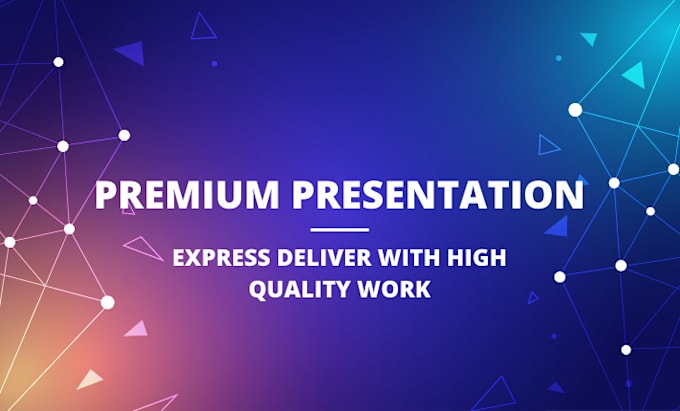 PREMIUM PRESENTATION

EXPRESS DELIVER WITH HIGH QUALITY WORK